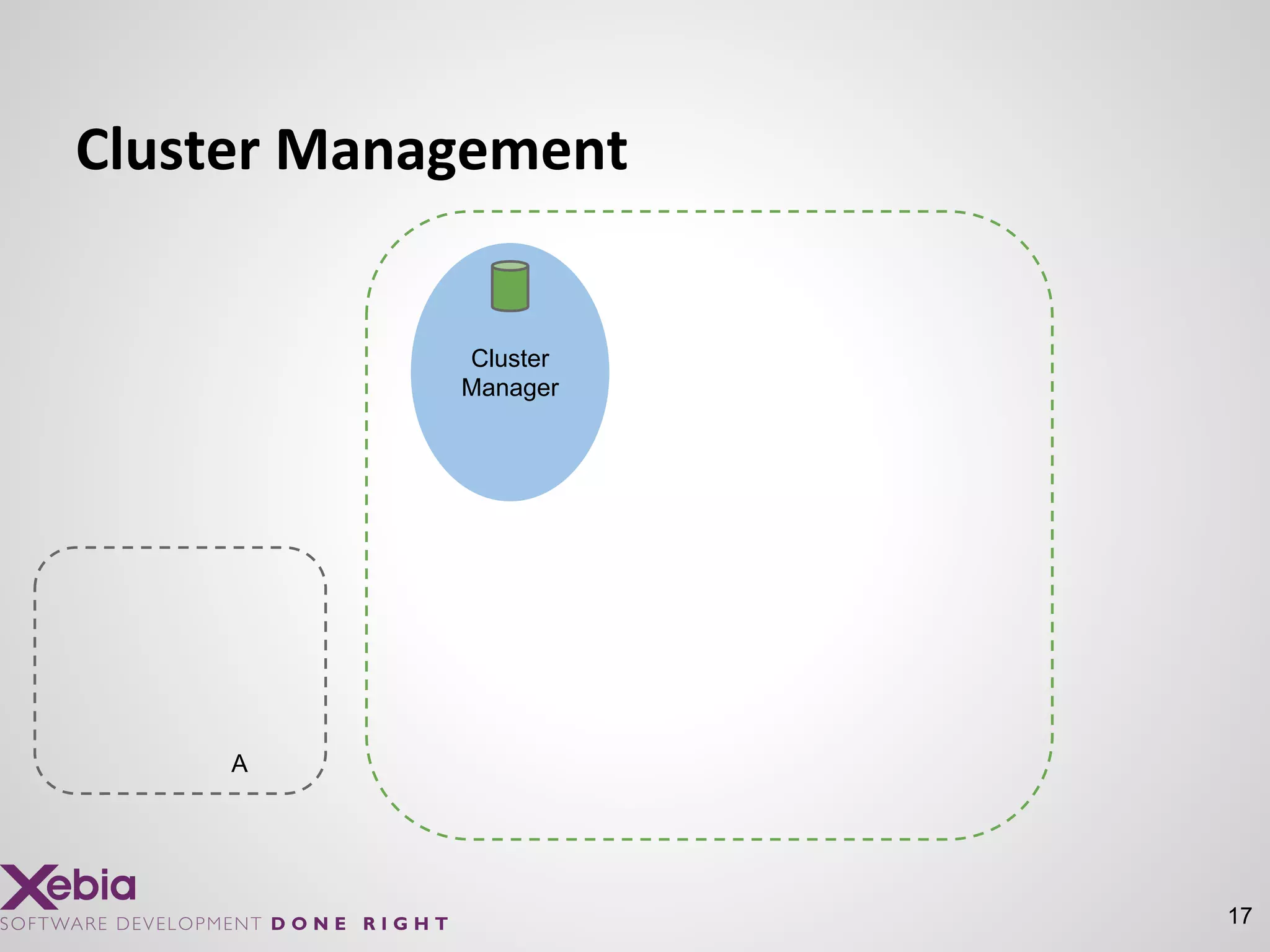 Cluster Management

Cluster Manager

A

Xebia
SOFTWARE DEVELOPMENT DONE RIGHT

17